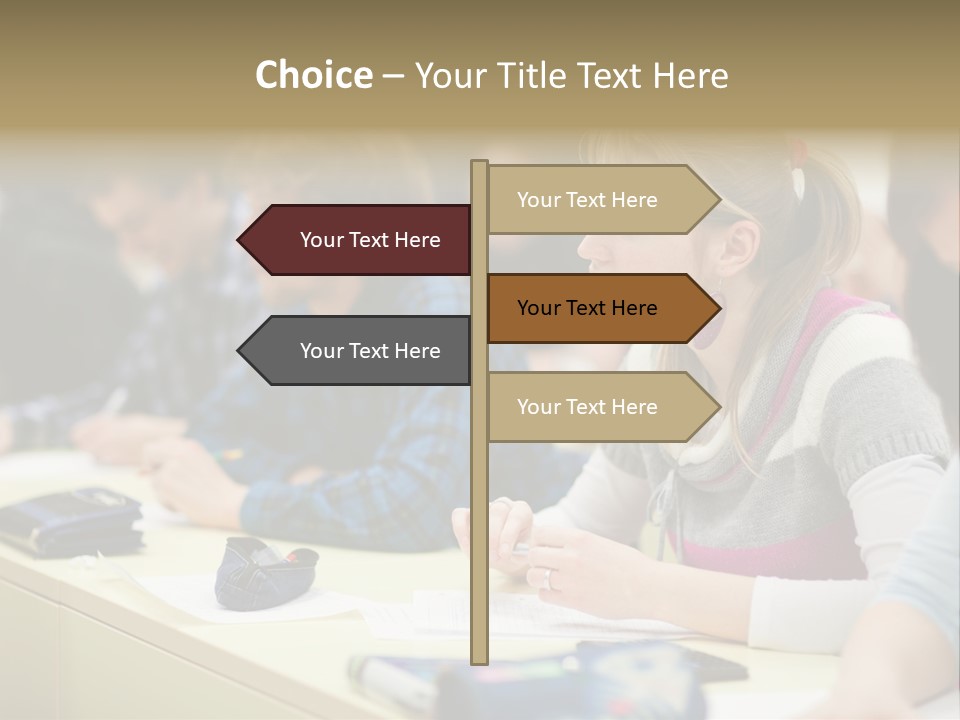 Choice – Your Title Text Here

Your Text Here

Your Text Here

Your Text Here

Your Text Here

Your Text Here